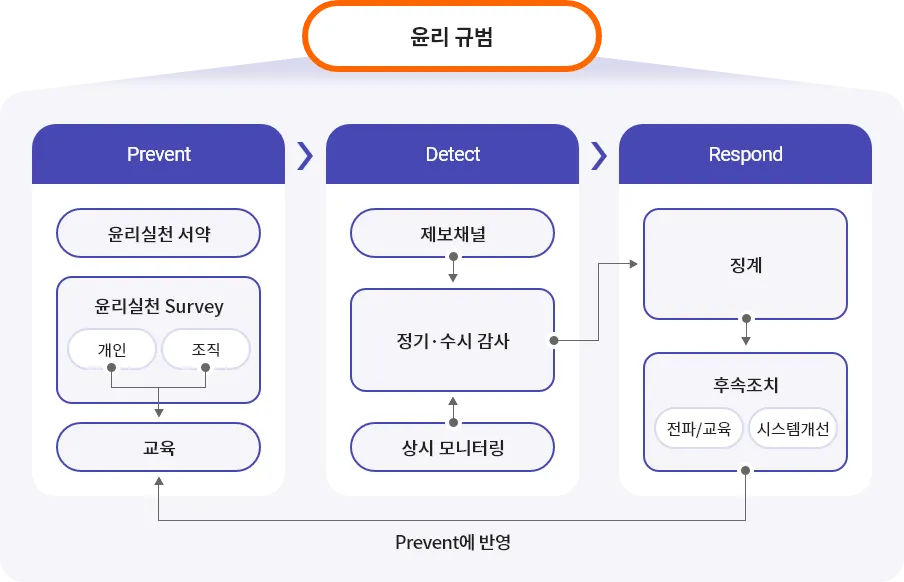 윤리 규범

Prevent

윤리실천 서약

윤리실천 Survey

개인

조직

교육

Detect

제보채널

정기·수시 감사

상시 모니터링

Respond

징계

후속조치

전파/교육

시스템개선

Prevent에 반영